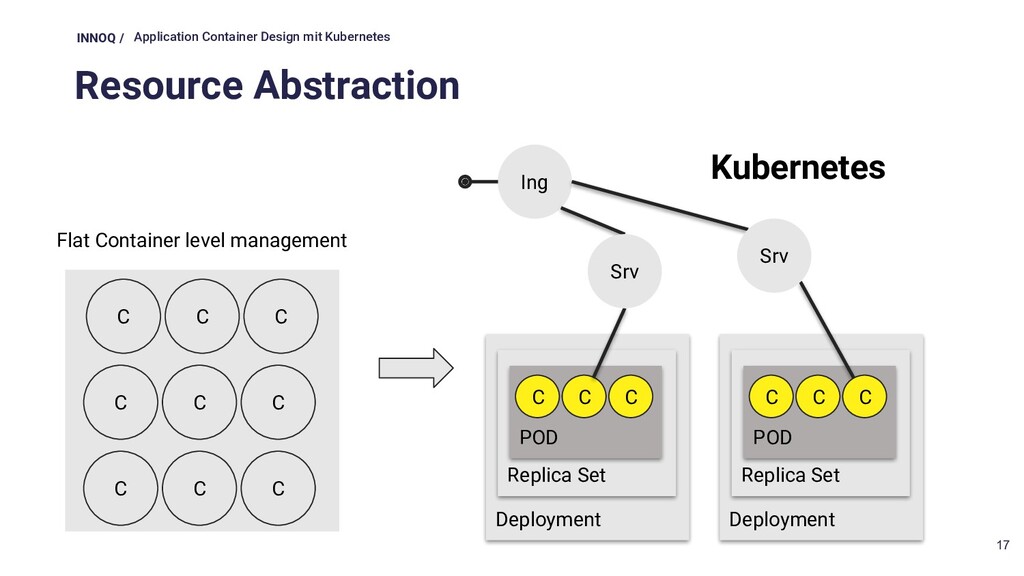 INNOQ / Application Container Design mit Kubernetes

Resource Abstraction

Flat Container level management

C C C
C C C
C C C

Kubernetes

Ing

Srv

Srv

C C C
POD
Replica Set
Deployment

C C C
POD
Replica Set
Deployment

17